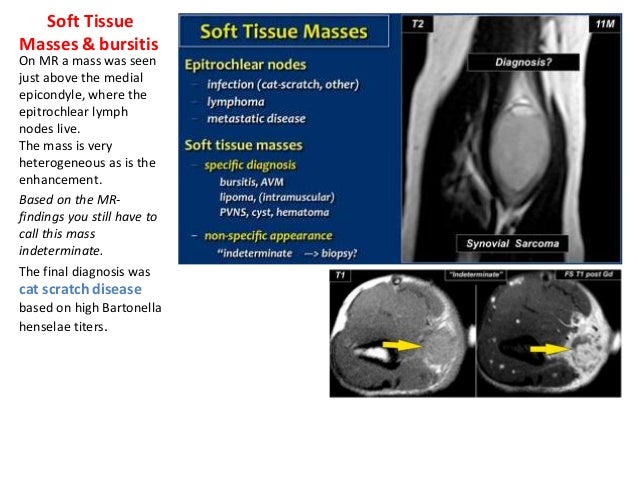 Soft Tissue Masses & bursitis

On MR a mass was seen just above the medial epicondyle, where the epitrochlear lymph nodes live.
The mass is very heterogeneous as is the enhancement.

Based on the MR-findings you still have to call this mass indeterminate.

The final diagnosis was cat scratch disease based on high Bartonella henselae titers.

Soft Tissue Masses

Epitrochlear nodes
– infection (cat-scratch, other)
– lymphoma
– metastatic disease

Soft tissue masses
– specific diagnosis
bursitis, AVM
lipoma, (intramuscular)
PVNS, cyst, hematoma
– non-specific appearance
"indeterminate —> biopsy?

T2
11M
Diagnosis?
Synovial Sarcoma

T1
"Indeterminate"
FS T1 post Gd